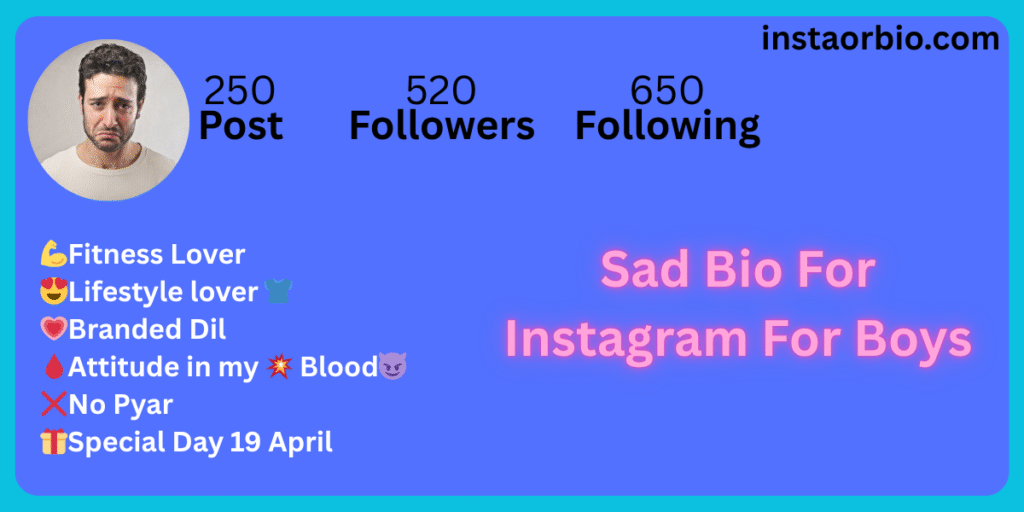 instaorbio.com

250
Post

520
Followers

650
Following

💪Fitness Lover
😍Lifestyle lover 👕
💗Branded Dil
🩸Attitude in my 💥 Blood😈
❌No Pyar
🎁Special Day 19 April

Sad Bio For Instagram For Boys